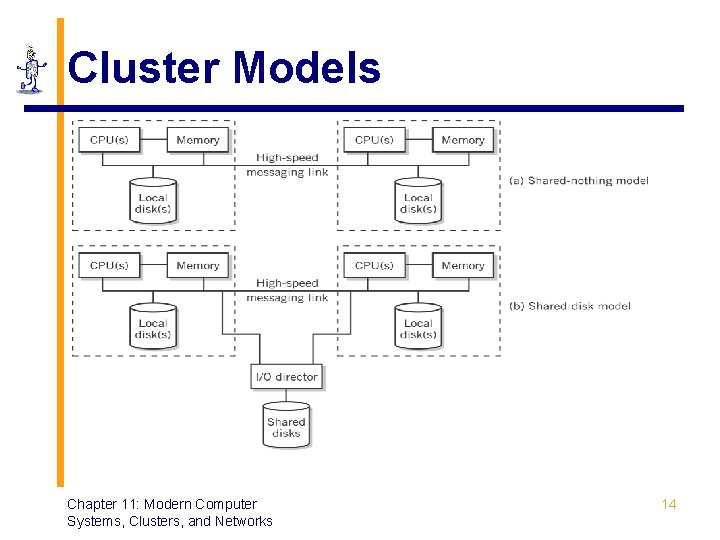 Cluster Models

CPU(s)

Memory

Local disk(s)

High-speed messaging link

CPU(s)

Memory

Local disk(s)

(a) Shared-nothing model

CPU(s)

Memory

Local disk(s)

High-speed messaging link

CPU(s)

Memory

Local disk(s)

(b) Shared-disk model

I/O director

Shared disks

Chapter 11: Modern Computer Systems, Clusters, and Networks

14